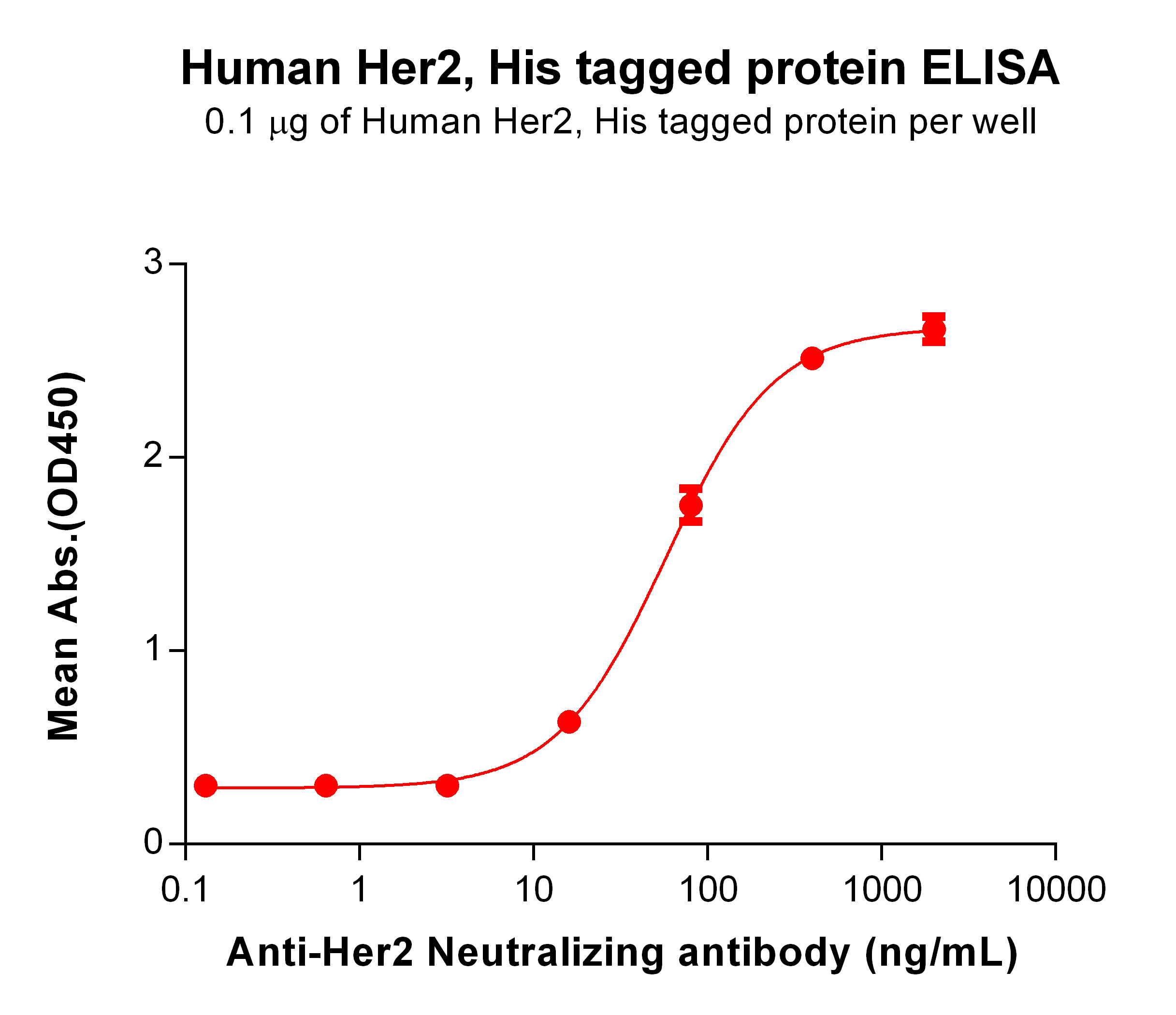 Human Her2, His tagged protein ELISA
0.1 μg of Human Her2, His tagged protein per well

Mean Abs.(OD450)

3
2
1
0

0.1
1
10
100
1000
10000

Anti-Her2 Neutralizing antibody (ng/mL)